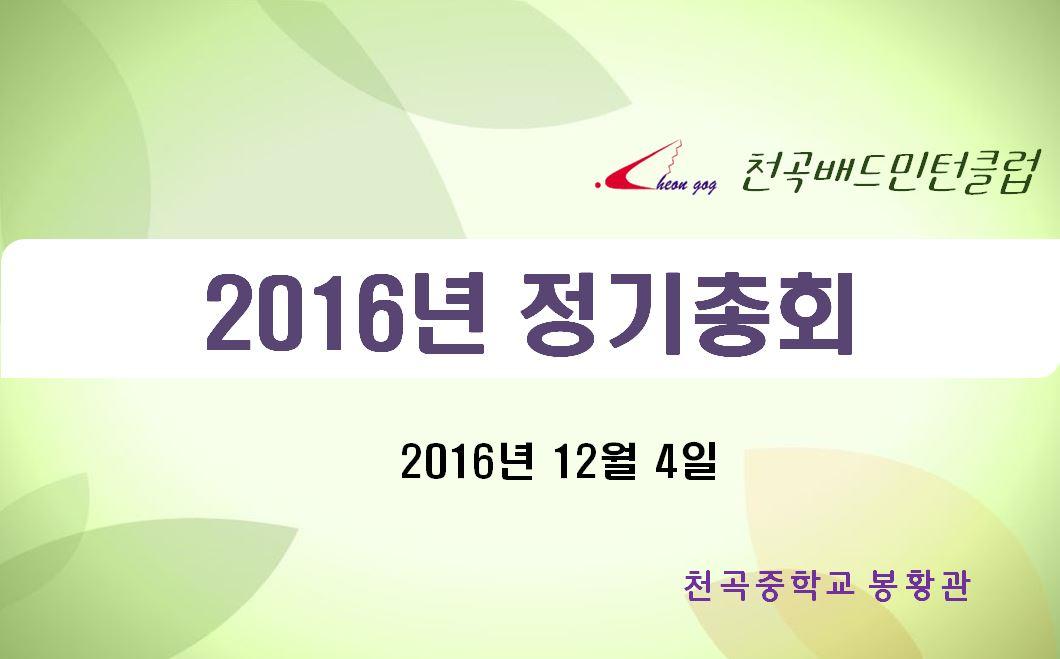 Cheon gog 천곡배드민턴클럽

2016년 정기총회

2016년 12월 4일

천곡중학교 봉황관